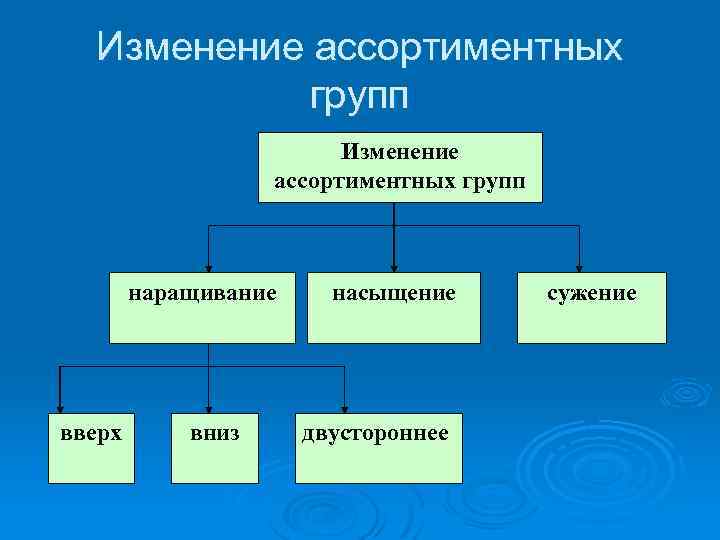 Изменение ассортиментных групп

Изменение ассортиментных групп

наращивание

насыщение

сужение

вверх

вниз

двустороннее